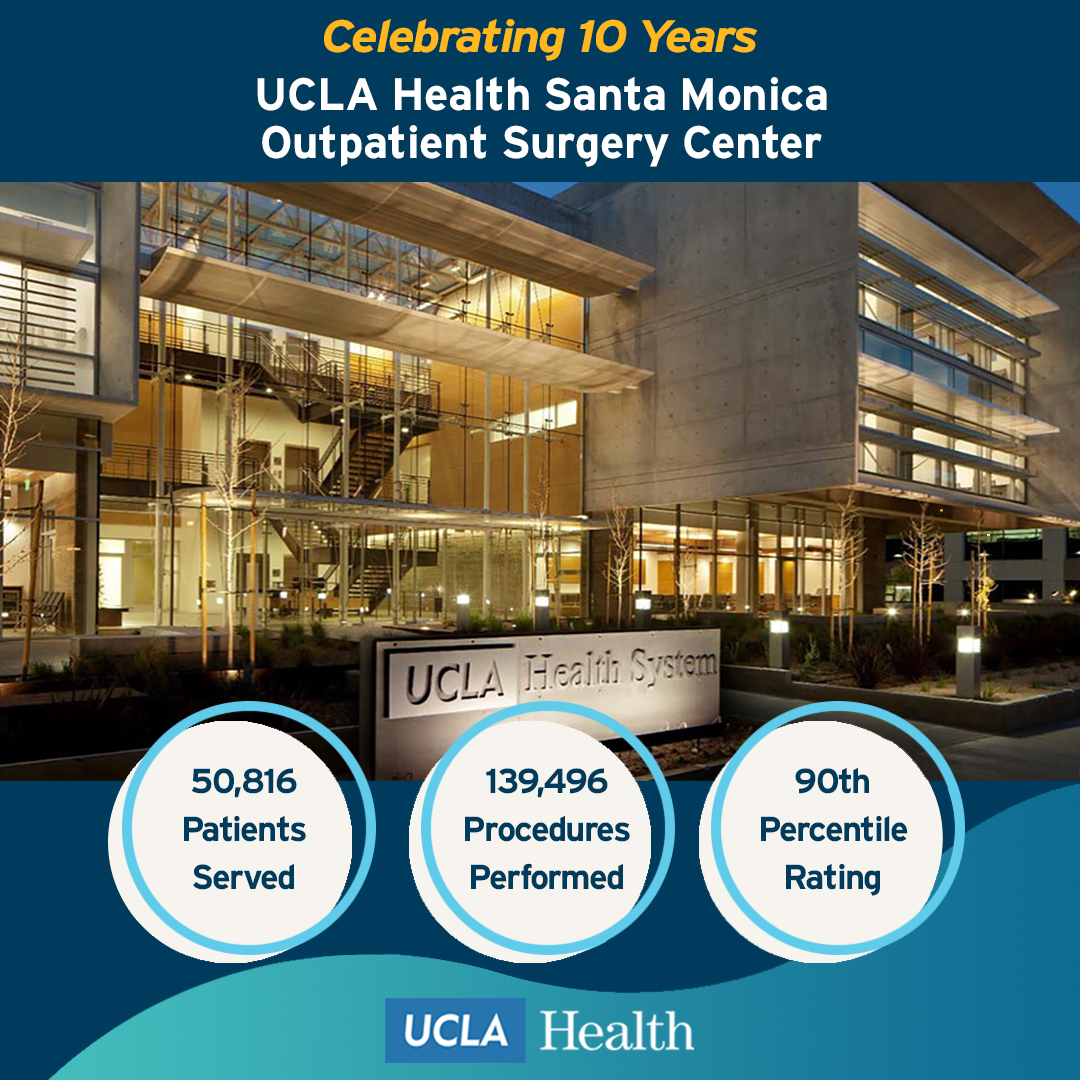 Celebrating 10 Years

UCLA Health Santa Monica Outpatient Surgery Center

UCLA Health System

50,816 Patients Served

139,496 Procedures Performed

90th Percentile Rating

UCLA Health